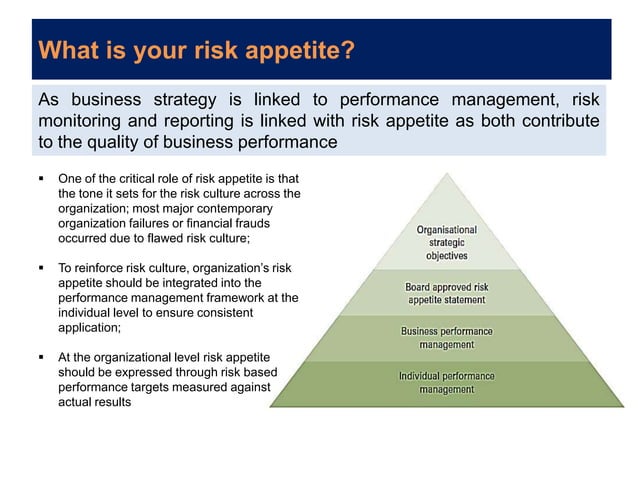 What is your risk appetite?

As business strategy is linked to performance management, risk monitoring and reporting is linked with risk appetite as both contribute to the quality of business performance

▪ One of the critical role of risk appetite is that the tone it sets for the risk culture across the organization; most major contemporary organization failures or financial frauds occurred due to flawed risk culture;

▪ To reinforce risk culture, organization's risk appetite should be integrated into the performance management framework at the individual level to ensure consistent application;

▪ At the organizational level risk appetite should be expressed through risk based performance targets measured against actual results

Organisational strategic objectives

Board approved risk appetite statement

Business performance management

Individual performance management